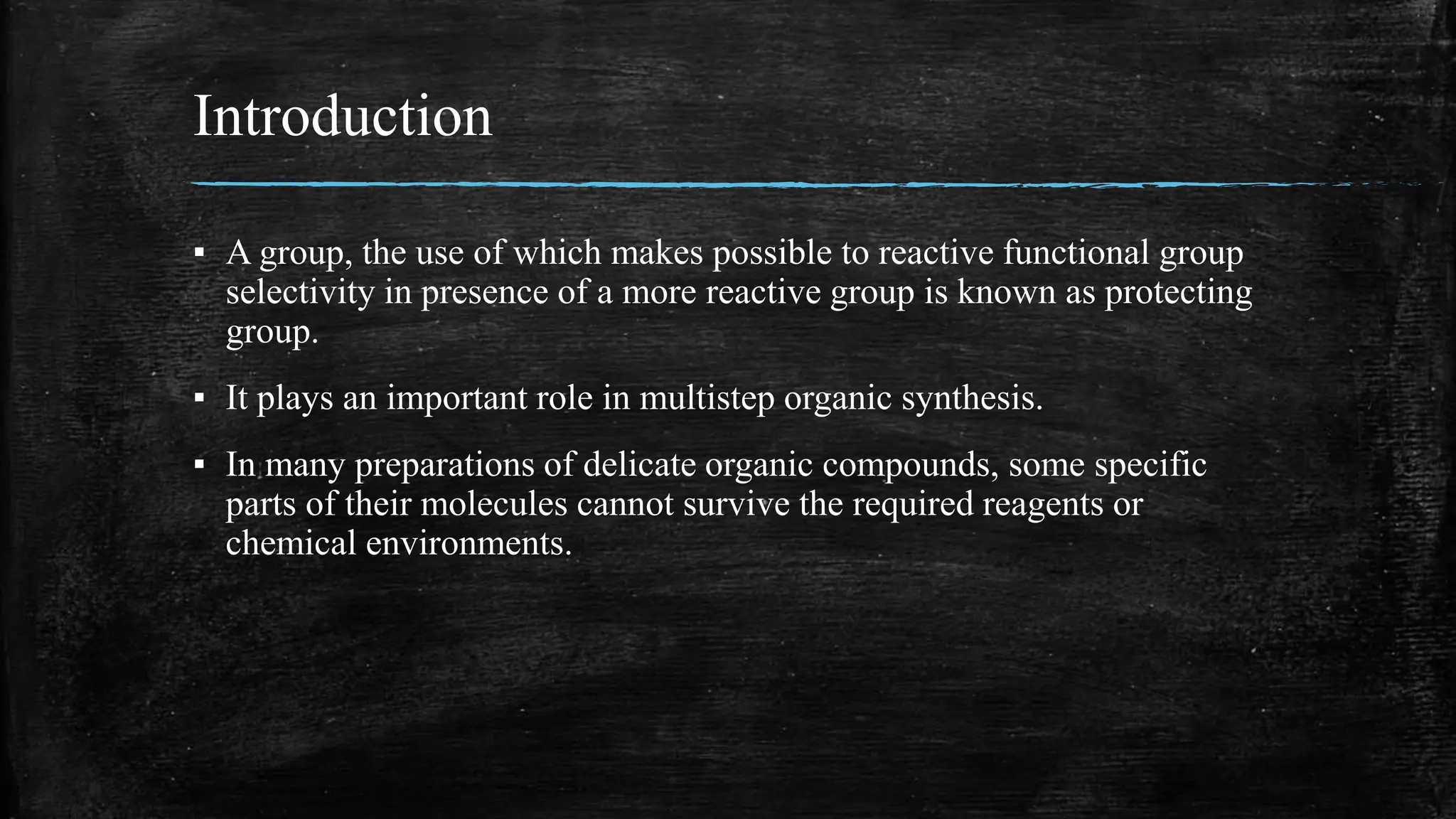 Introduction

▪ A group, the use of which makes possible to reactive functional group selectivity in presence of a more reactive group is known as protecting group.

▪ It plays an important role in multistep organic synthesis.

▪ In many preparations of delicate organic compounds, some specific parts of their molecules cannot survive the required reagents or chemical environments.